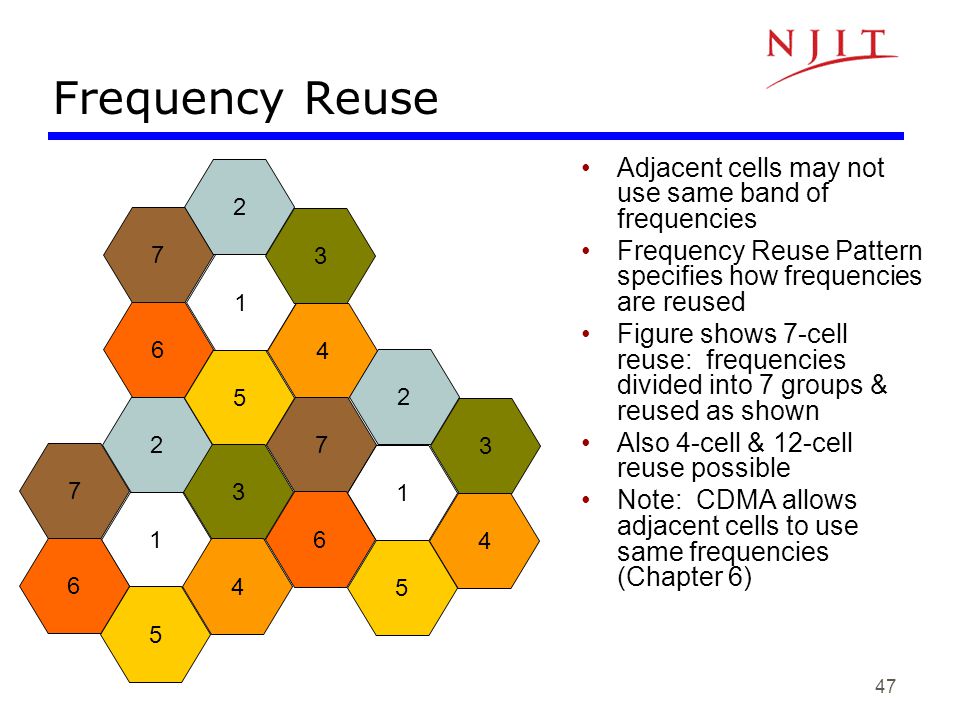 NJIT

Frequency Reuse

2
7
3
1
6
4
5
2
2
7
3
7
3
1
1
6
4
6
4
5
5

- Adjacent cells may not use same band of frequencies
- Frequency Reuse Pattern specifies how frequencies are reused
- Figure shows 7-cell reuse: frequencies divided into 7 groups & reused as shown
- Also 4-cell & 12-cell reuse possible
- Note: CDMA allows adjacent cells to use same frequencies (Chapter 6)

47